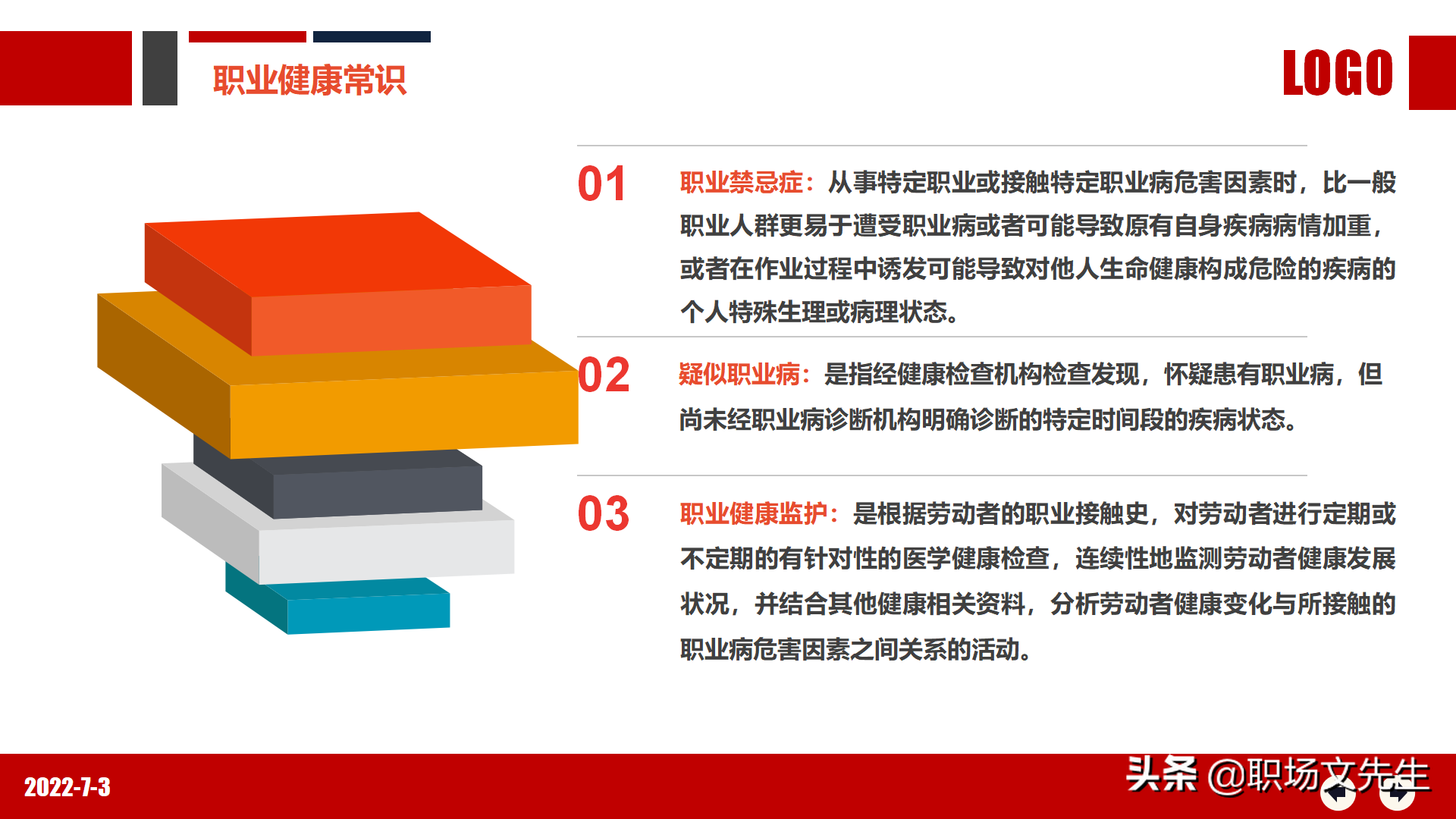 职业健康常识

LOGO

01 职业禁忌症：从事特定职业或接触特定职业病危害因素时，比一般职业人群更易于遭受职业病或者可能导致原有自身疾病病情加重，或者在作业过程中诱发可能导致对他人生命健康构成危险的疾病的个人特殊生理或病理状态。

02 疑似职业病：是指经健康检查机构检查发现，怀疑患有职业病，但尚未经职业病诊断机构明确诊断的特定时间段的疾病状态。

03 职业健康监护：是根据劳动者的职业接触史，对劳动者进行定期或不定期的有针对性的医学健康检查，连续性地监测劳动者健康发展状况，并结合其他健康相关资料，分析劳动者健康变化与所接触的职业病危害因素之间关系的活动。

2022-7-3

头条 @职场文先生